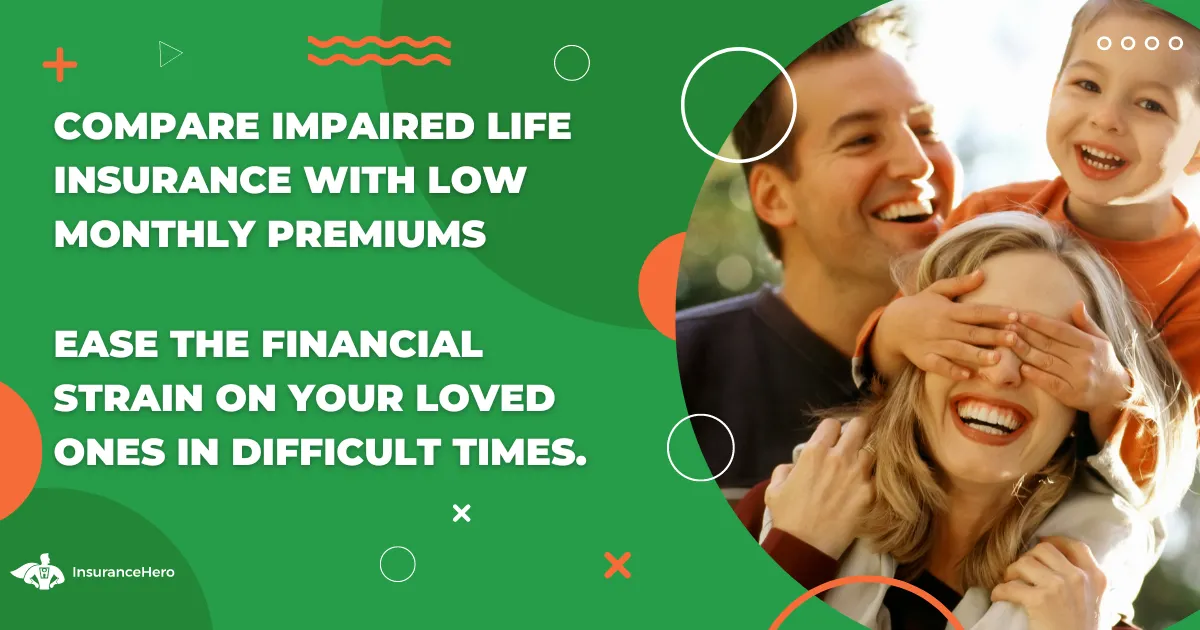 COMPARE IMPAIRED LIFE INSURANCE WITH LOW MONTHLY PREMIUMS

EASE THE FINANCIAL STRAIN ON YOUR LOVED ONES IN DIFFICULT TIMES.

InsuranceHero